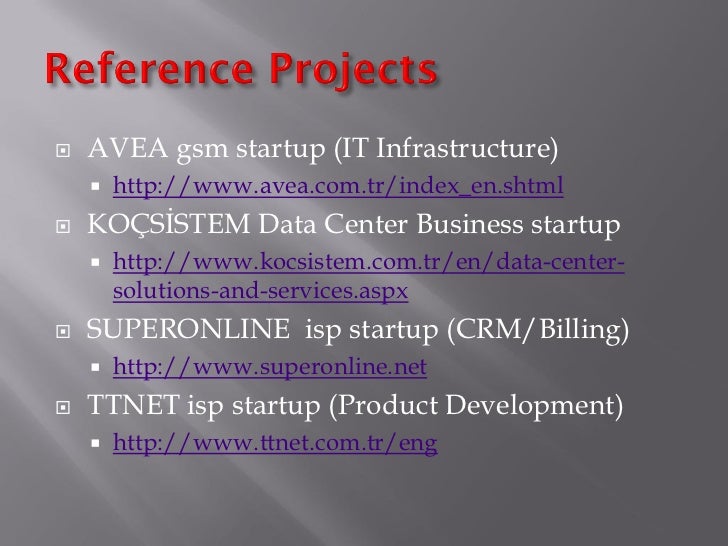 Reference Projects

AVEA gsm startup (IT Infrastructure)

http://www.avea.com.tr/index_en.shtml

KOÇSİSTEM Data Center Business startup

http://www.kocsistem.com.tr/en/data-center-solutions-and-services.aspx

SUPERONLINE isp startup (CRM/Billing)

http://www.superonline.net

TTNET isp startup (Product Development)

http://www.ttnet.com.tr/eng